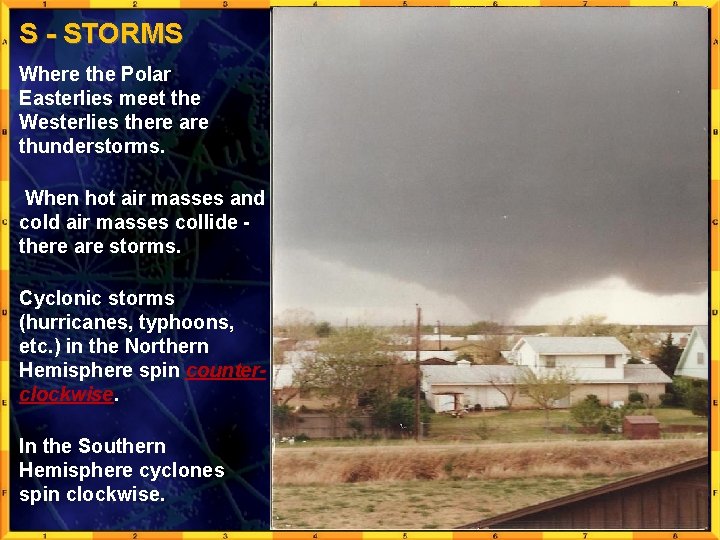 S - STORMS

Where the Polar Easterlies meet the Westerlies there are thunderstorms.

When hot air masses and cold air masses collide - there are storms.

Cyclonic storms (hurricanes, typhoons, etc.) in the Northern Hemisphere spin counter-clockwise.

In the Southern Hemisphere cyclones spin clockwise.